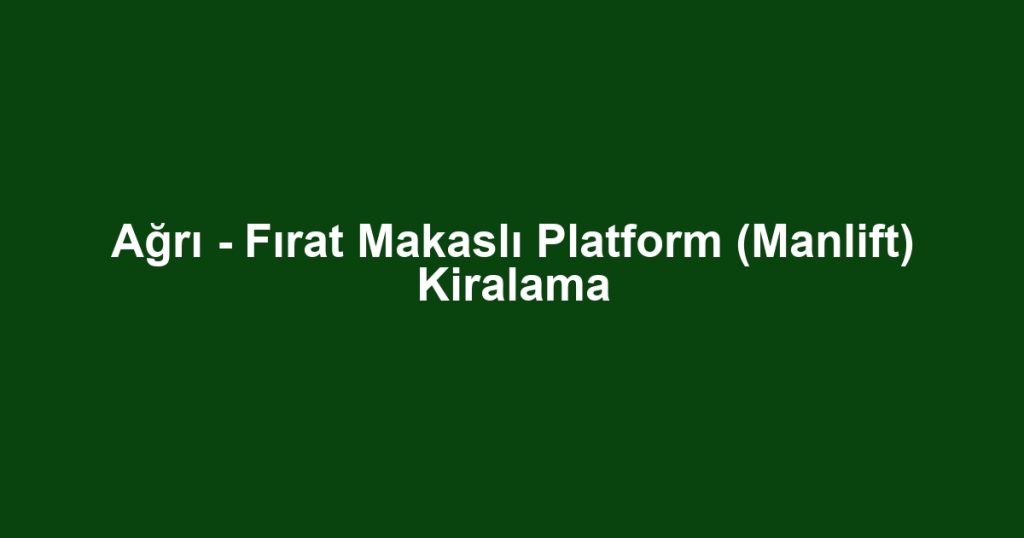 Ağrı - Fırat Makaslı Platform (Manlift) Kiralama